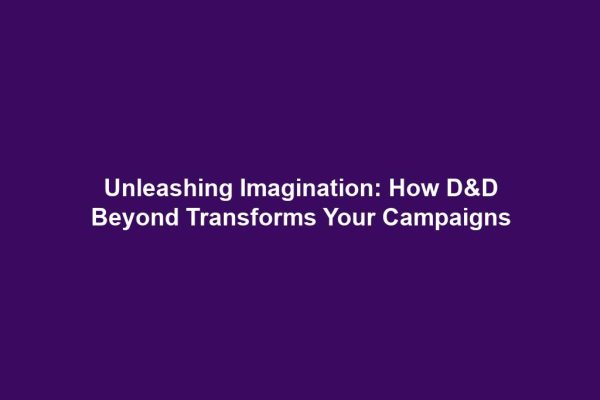 Unleashing Imagination: How D&D Beyond Transforms Your Campaigns